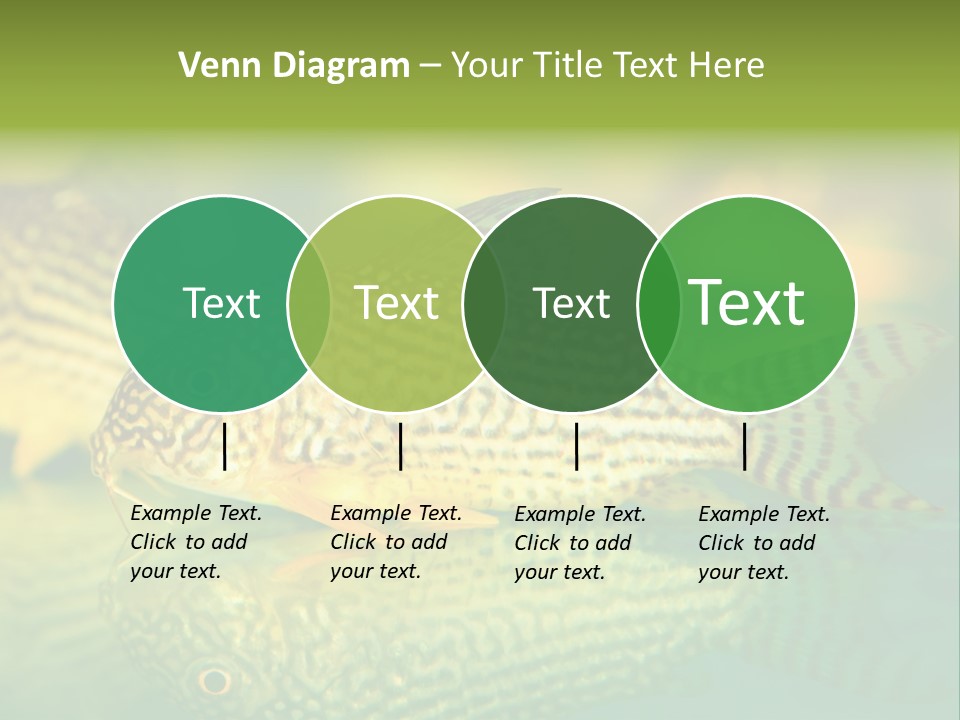 Venn Diagram – Your Title Text Here

Text

Text

Text

Text

Example Text. Click to add your text.

Example Text. Click to add your text.

Example Text. Click to add your text.

Example Text. Click to add your text.